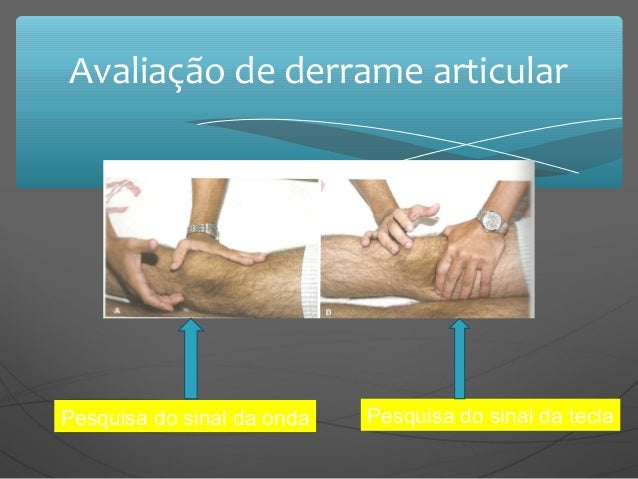 Avaliação de derrame articular

A

B

Pesquisa do sinal da onda

Pesquisa do sinal da tecla